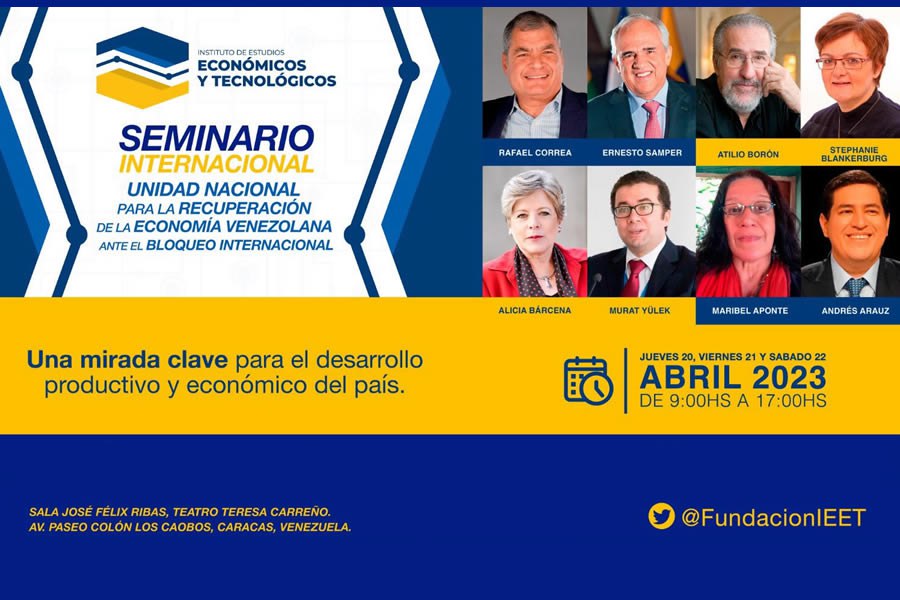 INSTITUTO DE ESTUDIOS
ECONÓMICOS
Y TECNOLÓGICOS

SEMINARIO
INTERNACIONAL
UNIDAD NACIONAL
PARA LA RECUPERACIÓN
DE LA ECONOMÍA VENEZOLANA
ANTE EL BLOQUEO INTERNACIONAL

RAFAEL CORREA
ERNESTO SAMPER
ATILIO BORÓN
STEPHANIE BLANKERBURG
ALICIA BÁRCENA
MURAT YÜLEK
MARIBEL APONTE
ANDRÉS ARAUZ

Una mirada clave para el desarrollo productivo y económico del país.

JUEVES 20, VIERNES 21 Y SABADO 22
ABRIL 2023
DE 9:00HS A 17:00HS

SALA JOSÉ FÉLIX RIBAS, TEATRO TERESA CARREÑO.
AV. PASEO COLÓN LOS CAOBOS, CARACAS, VENEZUELA.

@FundacionIEET